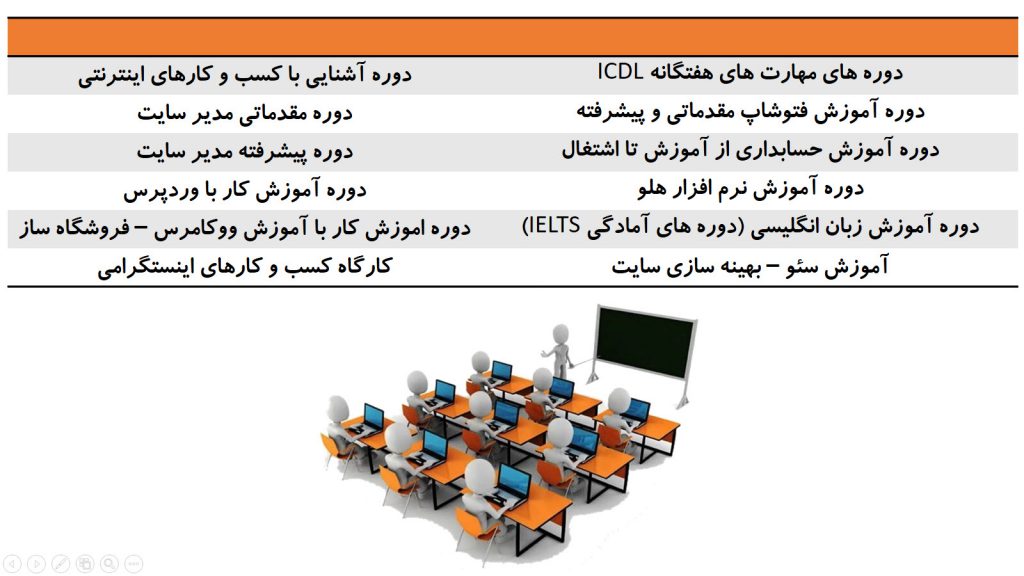 | | |
|---|---|
| دوره های مهارت های هفتگانه ICDL | دوره آشنایی با کسب و کارهای اینترنتی |
| دوره آموزش فتوشاپ مقدماتی و پیشرفته | دوره مقدماتی مدیر سایت |
| دوره آموزش حسابداری از آموزش تا اشتغال | دوره پیشرفته مدیر سایت |
| دوره آموزش نرم افزار هلو | دوره آموزش کار با وردپرس |
| دوره آموزش زبان انگلیسی (دوره های آمادگی IELTS) | دوره اموزش کار با آموزش ووکامرس – فروشگاه ساز |
| آموزش سئو – بهینه سازی سایت | کارگاه کسب و کارهای اینستگرامی |